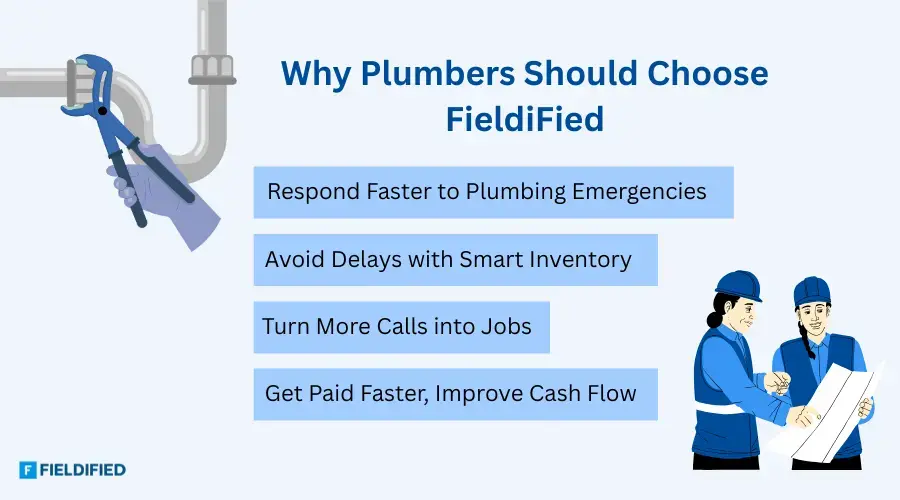 Why Plumbers Should Choose FieldiFied

Respond Faster to Plumbing Emergencies

Avoid Delays with Smart Inventory

Turn More Calls into Jobs

Get Paid Faster, Improve Cash Flow

F FIELDIFIED